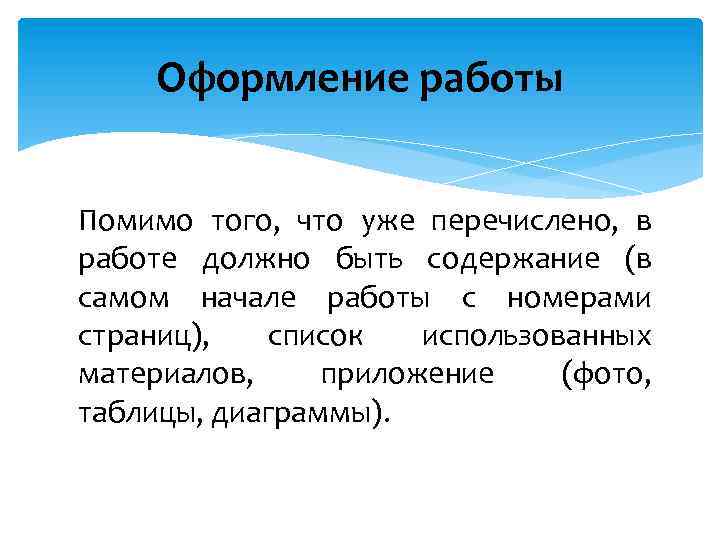 Оформление работы

Помимо того, что уже перечислено, в работе должно быть содержание (в самом начале работы с номерами страниц), список использованных материалов, приложение (фото, таблицы, диаграммы).